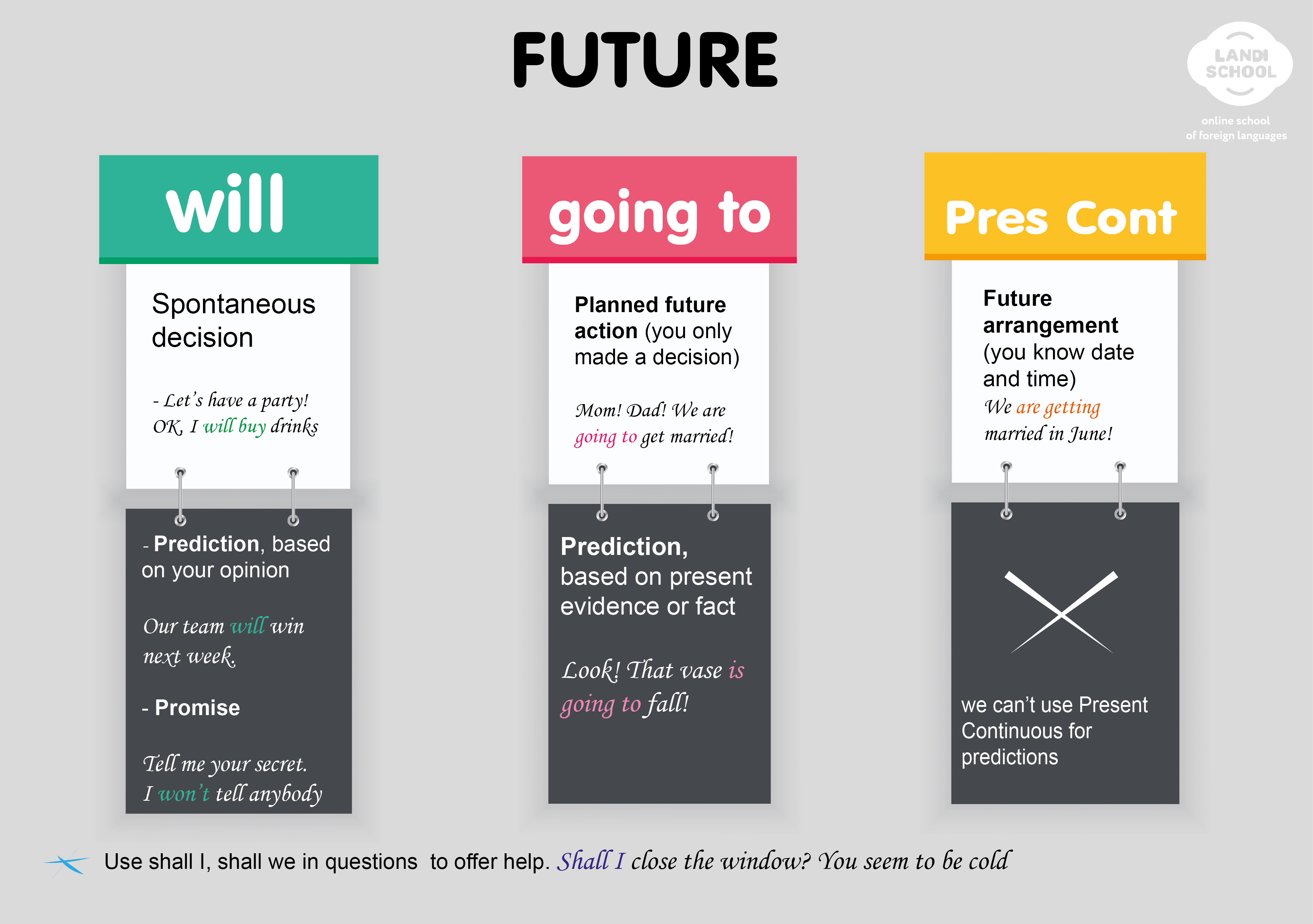 FUTURE

LANDI SCHOOL
online school of foreign languages

will

Spontaneous decision

- Let's have a party! OK, I will buy drinks

- Prediction, based on your opinion

Our team will win next week.

- Promise

Tell me your secret. I won't tell anybody

going to

Planned future action (you only made a decision)

Mom! Dad! We are going to get married!

Prediction, based on present evidence or fact

Look! That vase is going to fall!

Pres Cont

Future arrangement (you know date and time)

We are getting married in June!

we can't use Present Continuous for predictions

Use shall I, shall we in questions to offer help. Shall I close the window? You seem to be cold